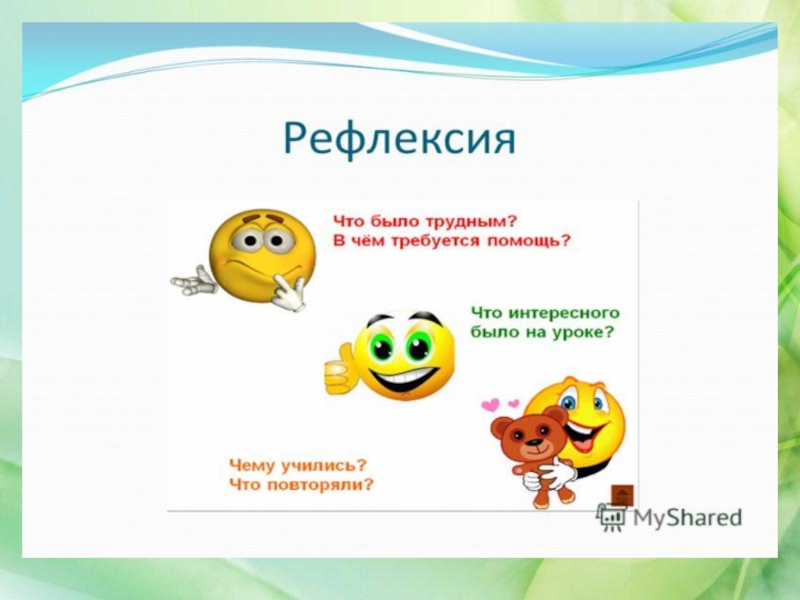 Рефлексия

Что было трудным?
В чём требуется помощь?

Что интересного было на уроке?

Чему учились?
Что повторяли?

MyShared